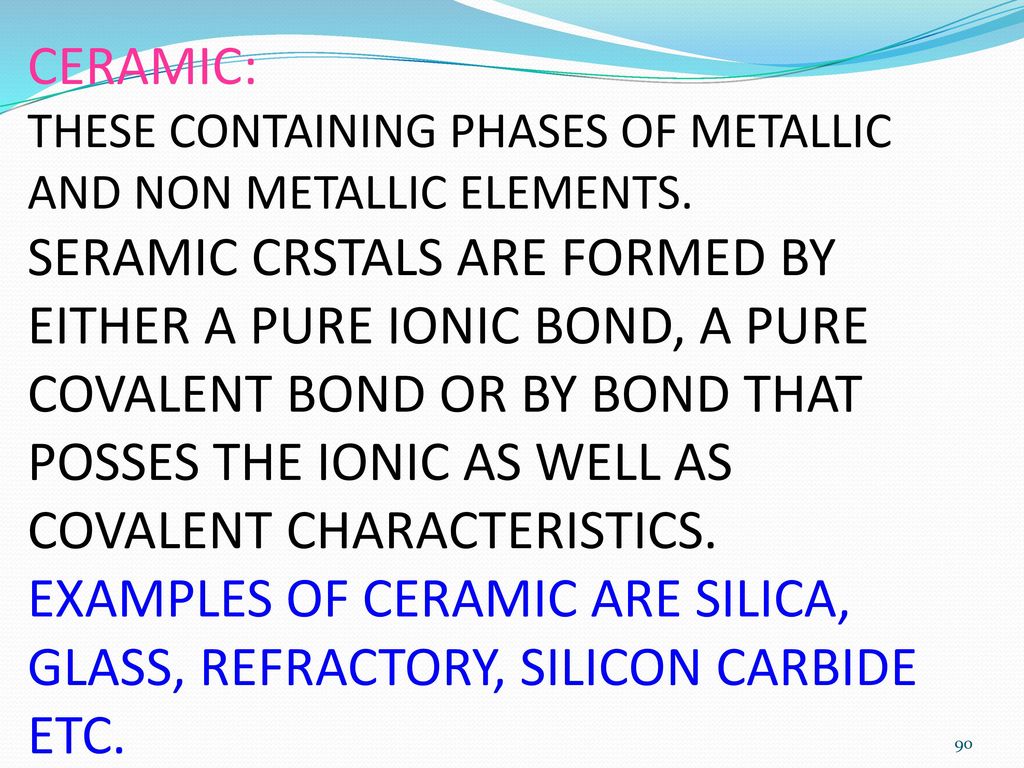 CERAMIC:
THESE CONTAINING PHASES OF METALLIC AND NON METALLIC ELEMENTS.
SERAMIC CRSTALS ARE FORMED BY EITHER A PURE IONIC BOND, A PURE COVALENT BOND OR BY BOND THAT POSSES THE IONIC AS WELL AS COVALENT CHARACTERISTICS.
EXAMPLES OF CERAMIC ARE SILICA, GLASS, REFRACTORY, SILICON CARBIDE ETC.

90